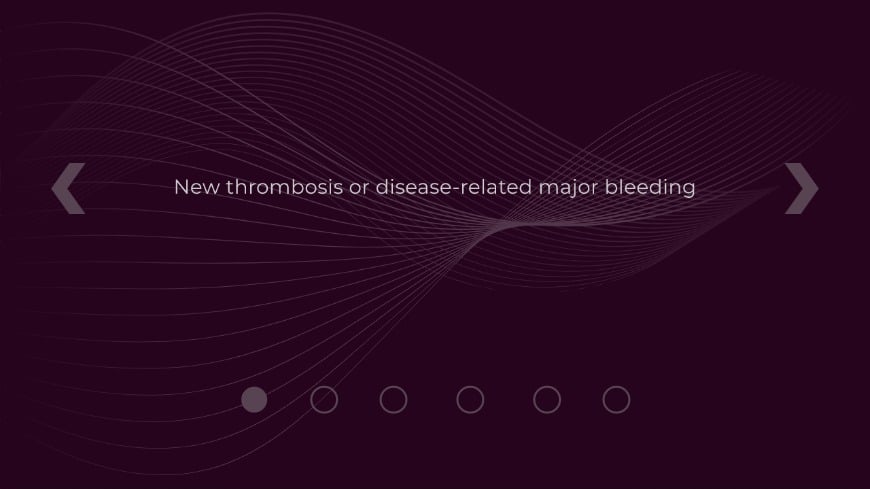 New thrombosis or disease-related major bleeding